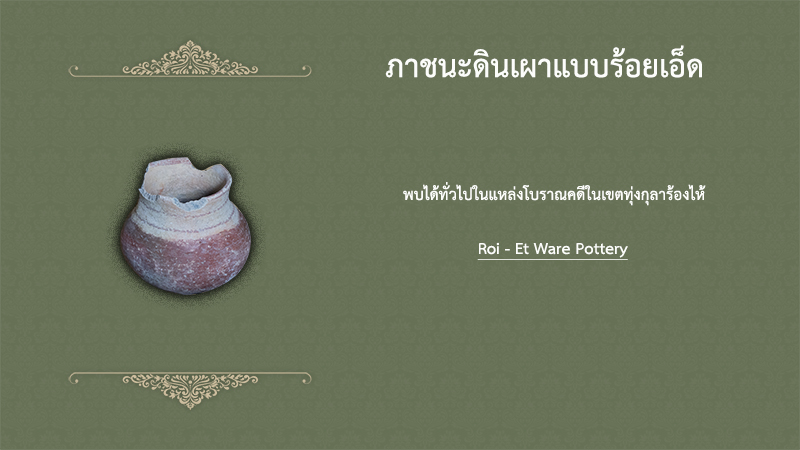 ภาชนะดินเผาแบบร้อยเอ็ด

พบได้ทั่วไปในแหล่งโบราณคดีในเขตทุ่งกุลาร้องไห้

Roi - Et Ware Pottery